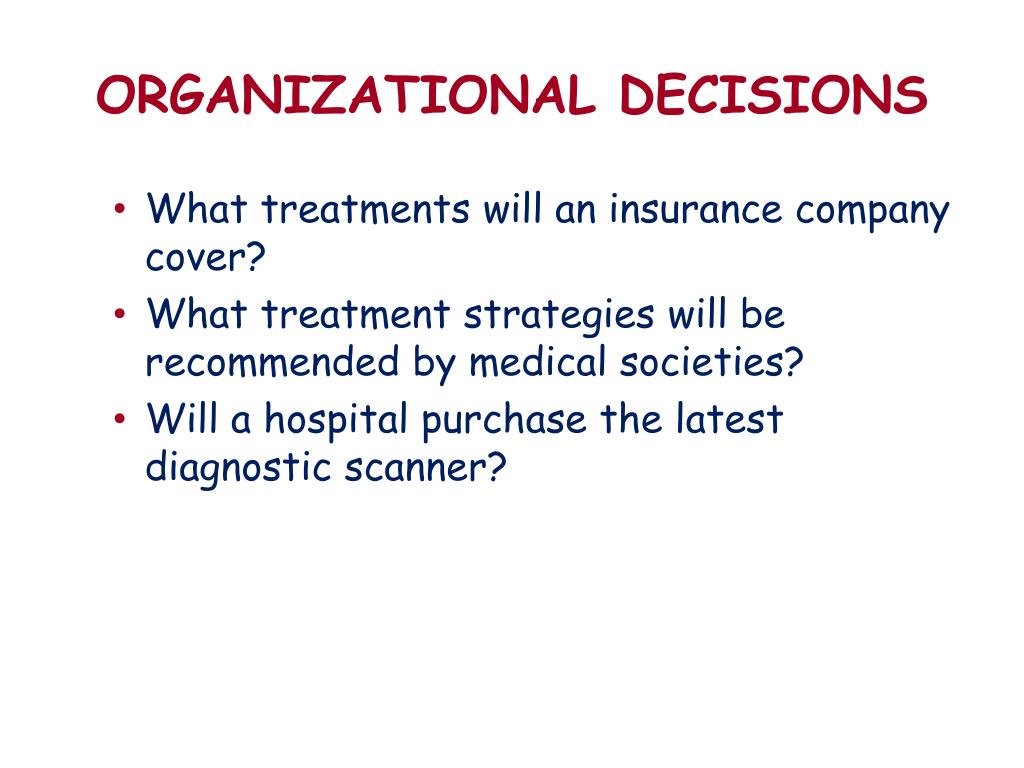 ORGANIZATIONAL DECISIONS

• What treatments will an insurance company cover?
• What treatment strategies will be recommended by medical societies?
• Will a hospital purchase the latest diagnostic scanner?